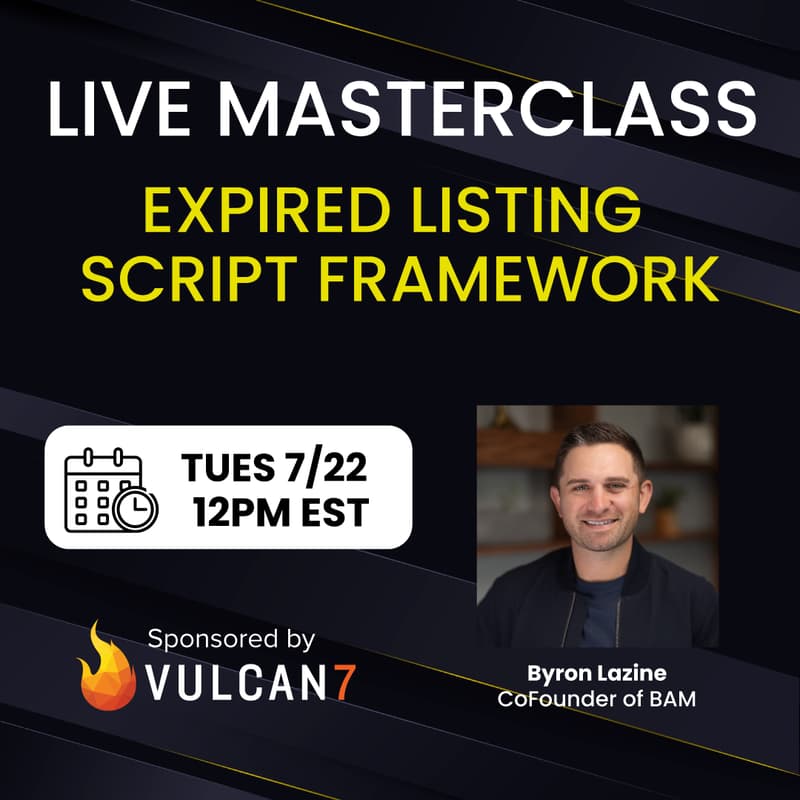 LIVE MASTERCLASS

EXPIRED LISTING SCRIPT FRAMEWORK

TUES 7/22
12PM EST

Sponsored by
VULCAN7

Byron Lazine
CoFounder of BAM